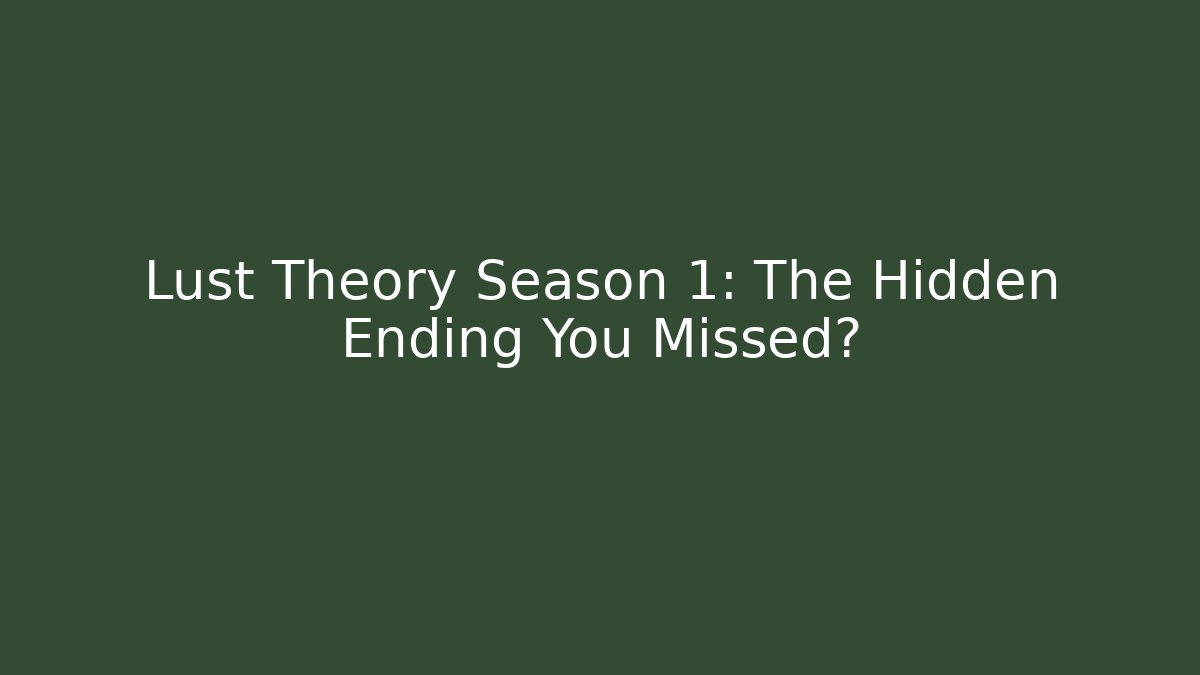 Lust Theory Season 1: The Hidden Ending You Missed?